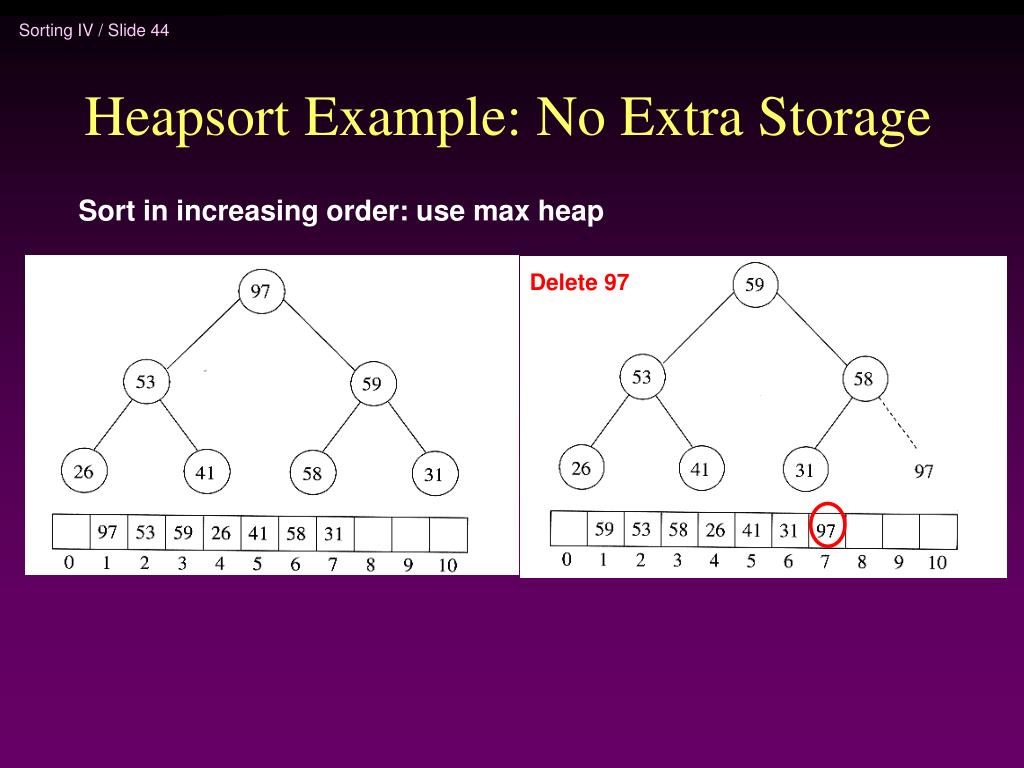 Sorting IV / Slide 44

Heapsort Example: No Extra Storage

Sort in increasing order: use max heap

97
53 59
26 41 58 31

|  | 97 | 53 | 59 | 26 | 41 | 58 | 31 |  |  |  |
|---|---|---|---|---|---|---|---|---|---|---|
| 0 | 1 | 2 | 3 | 4 | 5 | 6 | 7 | 8 | 9 | 10 |

Delete 97

59
53 58
26 41 31 97

|  | 59 | 53 | 58 | 26 | 41 | 31 | 97 |  |  |  |
|---|---|---|---|---|---|---|---|---|---|---|
| 0 | 1 | 2 | 3 | 4 | 5 | 6 | 7 | 8 | 9 | 10 |